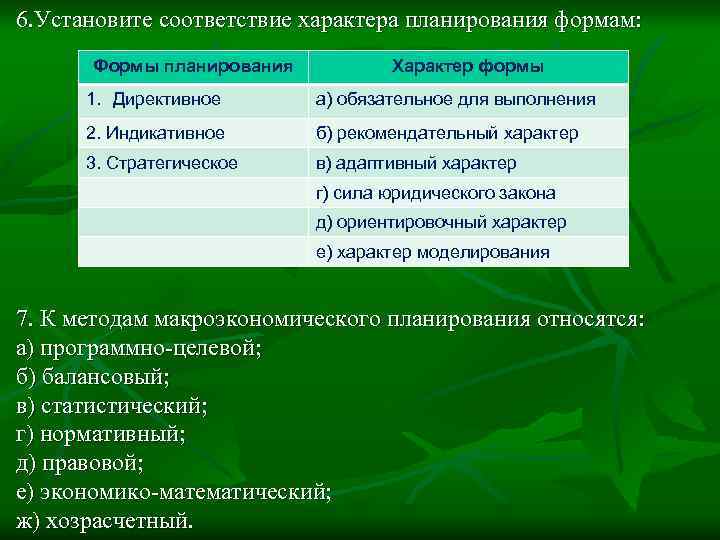 6.Установите соответствие характера планирования формам:

| Формы планирования | Характер формы |
|---|---|
| 1. Директивное | а) обязательное для выполнения |
| 2. Индикативное | б) рекомендательный характер |
| 3. Стратегическое | в) адаптивный характер |
| | г) сила юридического закона |
| | д) ориентировочный характер |
| | е) характер моделирования |

7. К методам макроэкономического планирования относятся:
а) программно-целевой;
б) балансовый;
в) статистический;
г) нормативный;
д) правовой;
е) экономико-математический;
ж) хозрасчетный.